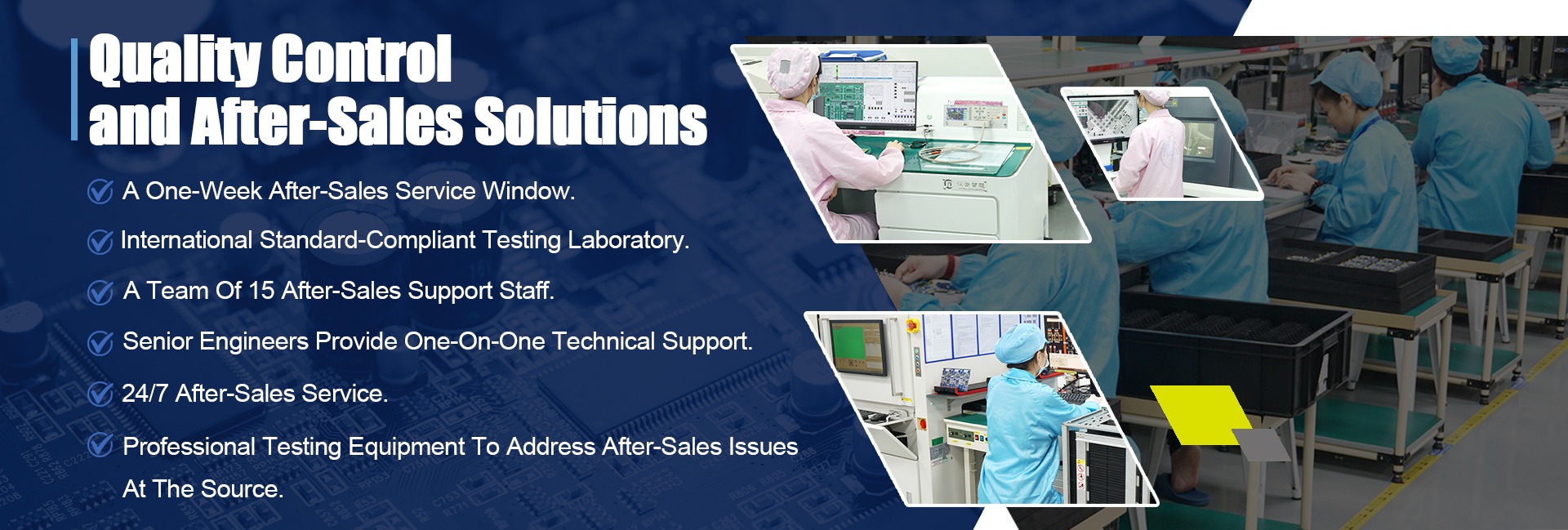 Quality Control and After-Sales Solutions

A One-Week After-Sales Service Window.

International Standard-Compliant Testing Laboratory.

A Team Of 15 After-Sales Support Staff.

Senior Engineers Provide One-On-One Technical Support.

24/7 After-Sales Service.

Professional Testing Equipment To Address After-Sales Issues At The Source.